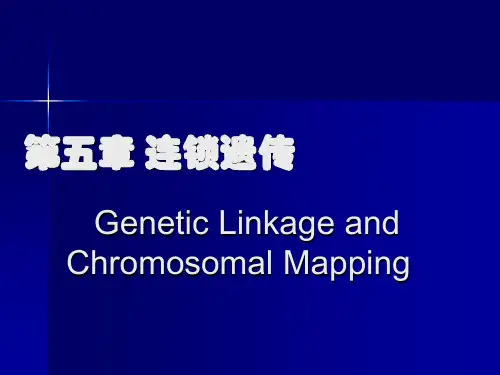 第五章 连锁遗传

Genetic Linkage and Chromosomal Mapping